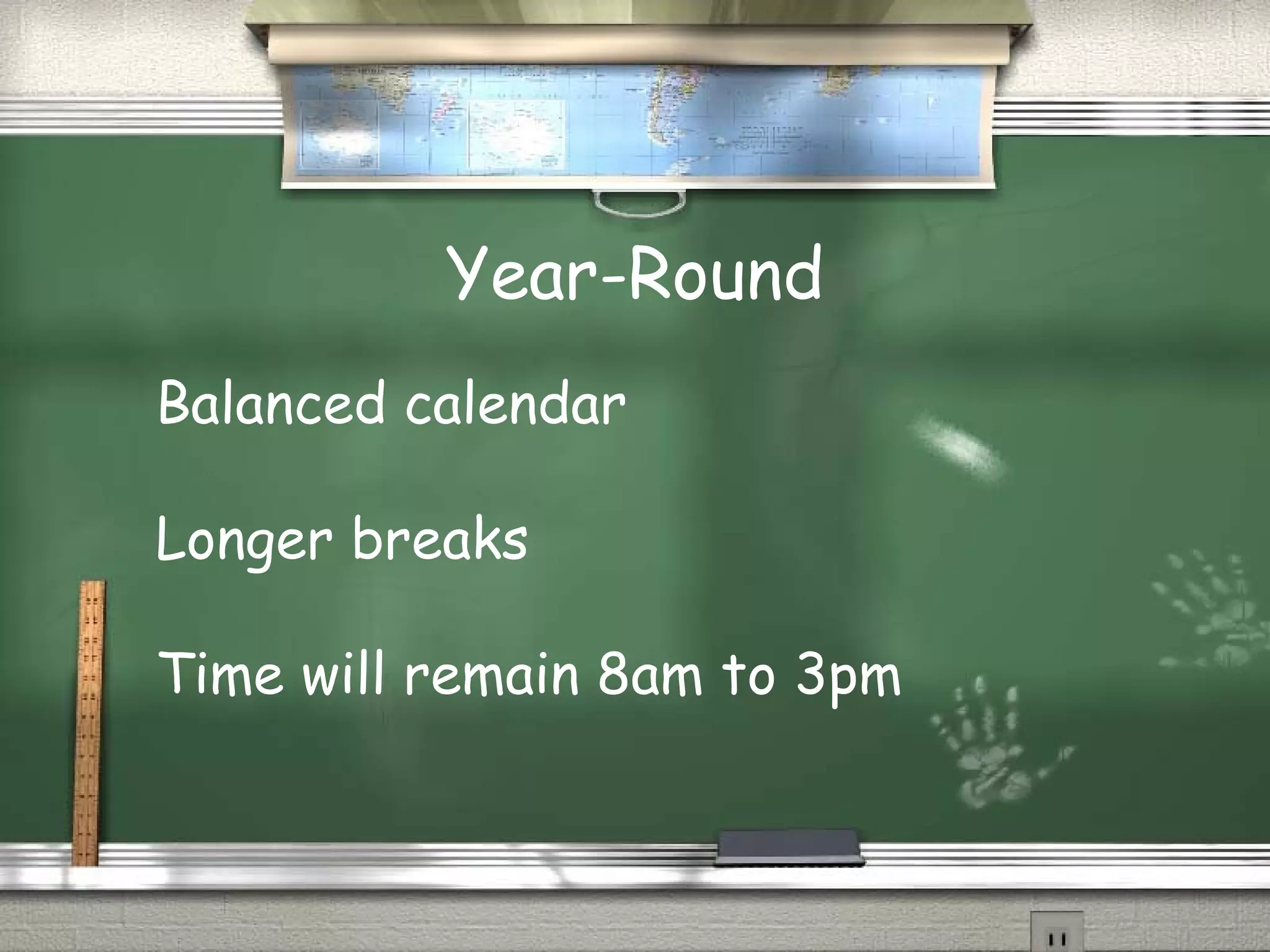 Year-Round

Balanced calendar

Longer breaks

Time will remain 8am to 3pm